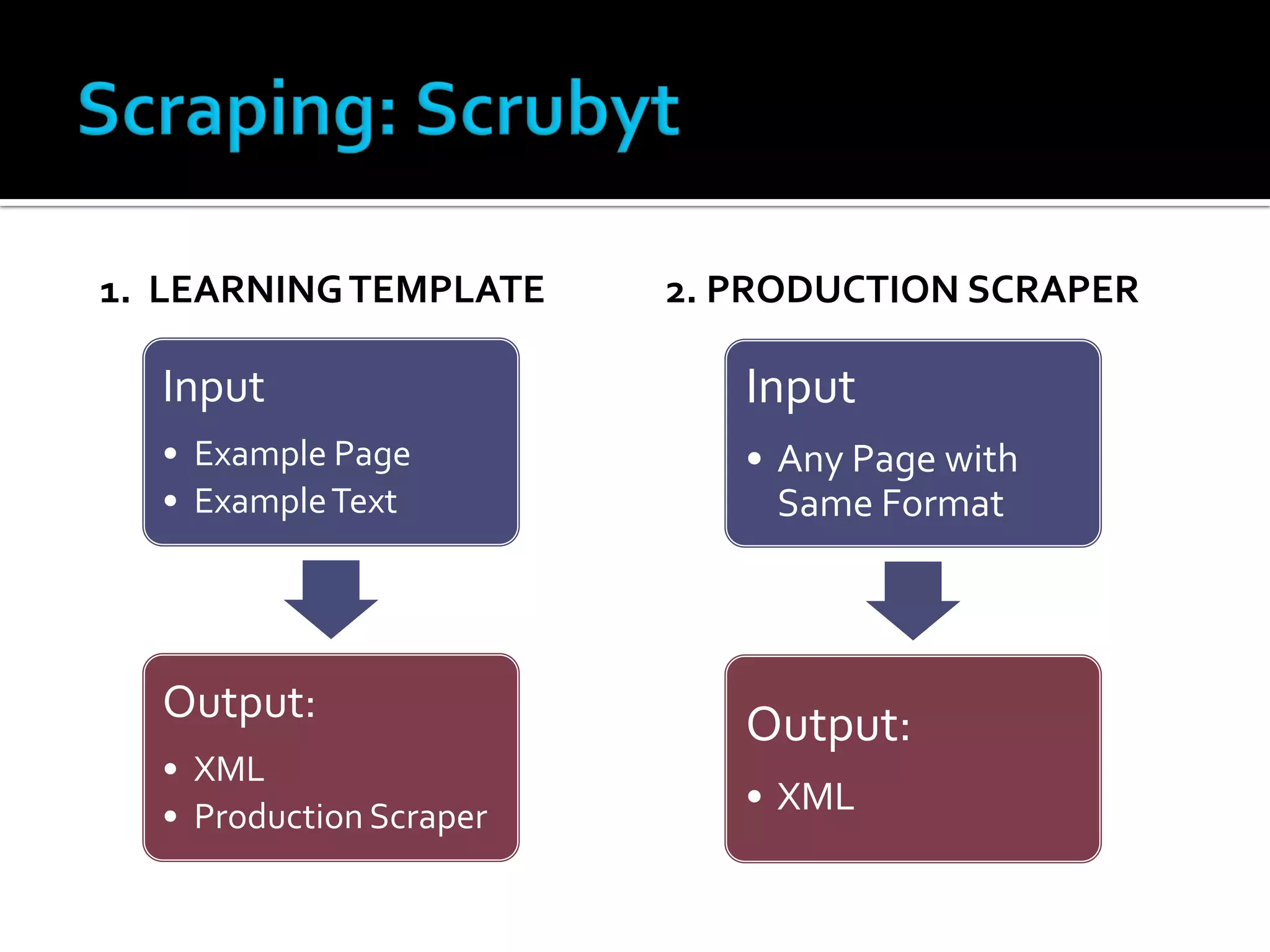 Scraping: Scrubyt

1. LEARNING TEMPLATE

Input
• Example Page
• Example Text

Output:
• XML
• Production Scraper

2. PRODUCTION SCRAPER

Input
• Any Page with Same Format

Output:
• XML